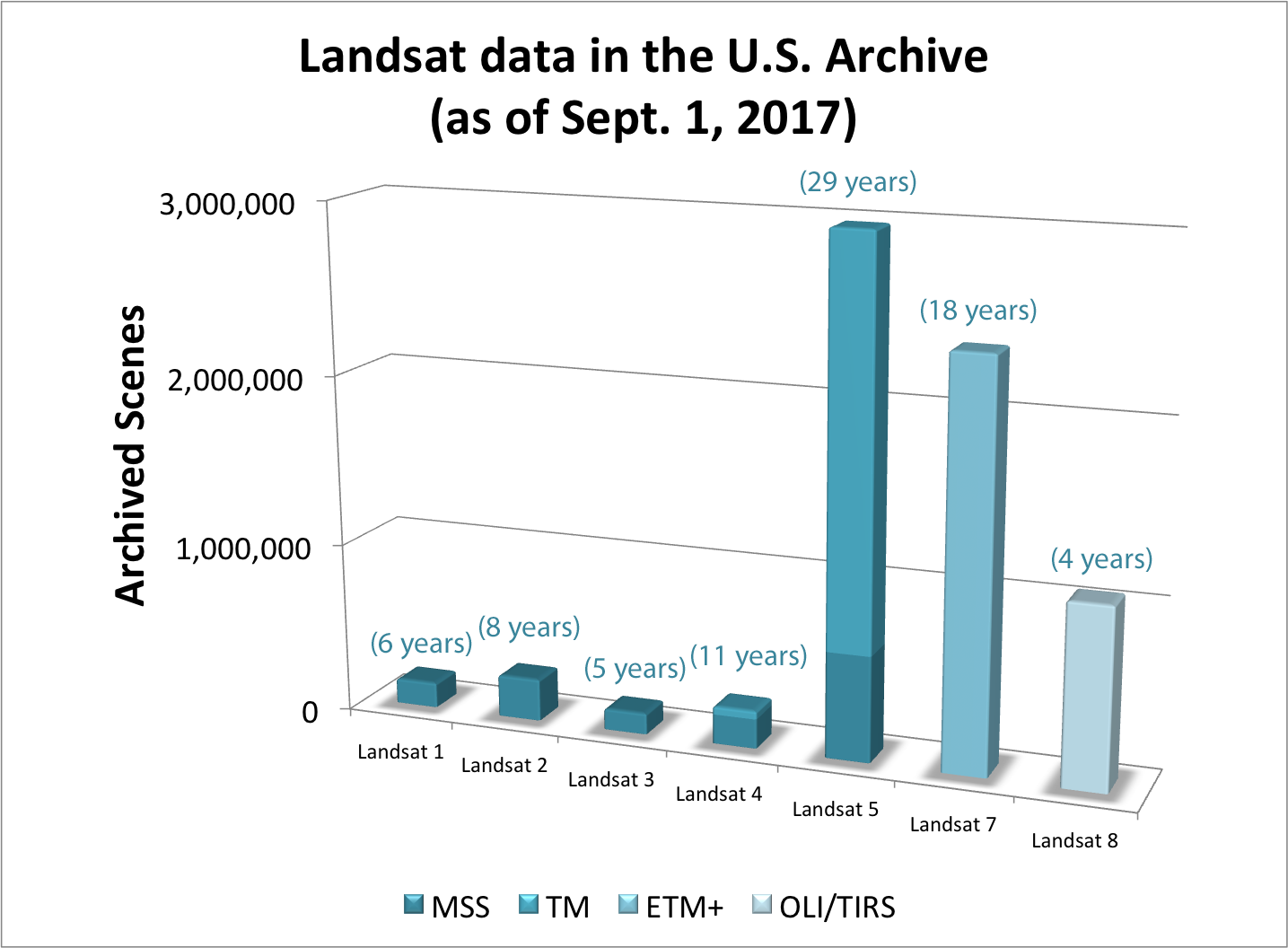 Landsat data in the U.S. Archive
(as of Sept. 1, 2017)

Archived Scenes

3,000,000
2,000,000
1,000,000
0

(6 years)
(8 years)
(5 years)
(11 years)
(29 years)
(18 years)
(4 years)

Landsat 1
Landsat 2
Landsat 3
Landsat 4
Landsat 5
Landsat 7
Landsat 8

MSS TM ETM+ OLI/TIRS